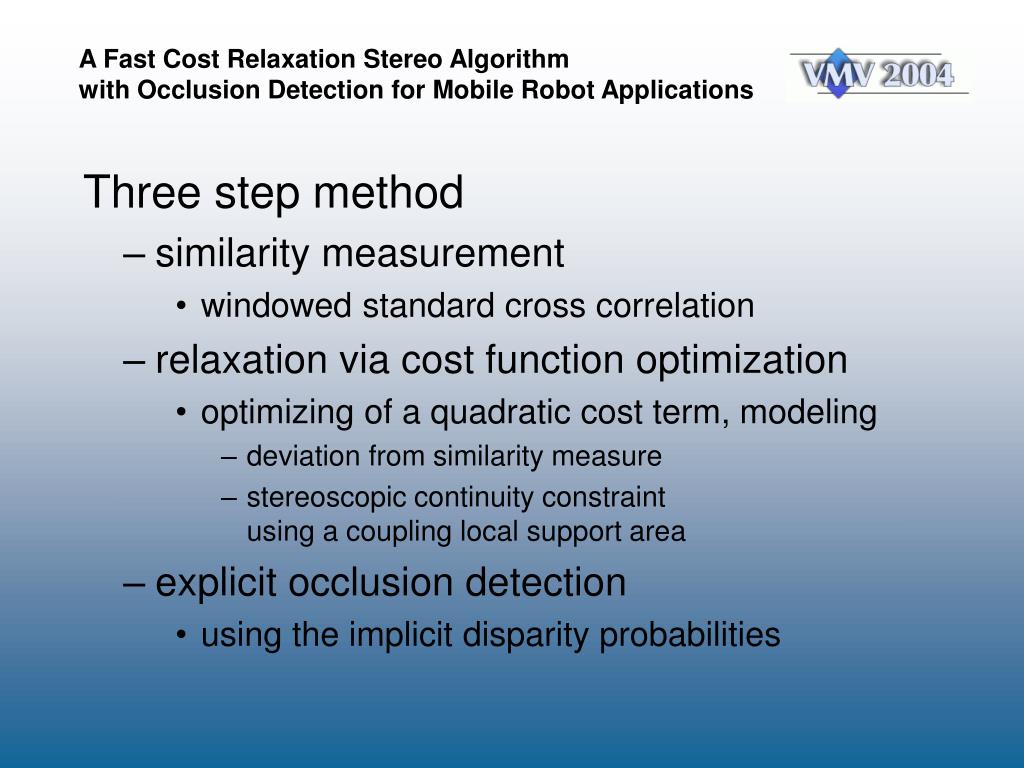 A Fast Cost Relaxation Stereo Algorithm
with Occlusion Detection for Mobile Robot Applications

VMV 2004

Three step method

– similarity measurement

• windowed standard cross correlation

– relaxation via cost function optimization

• optimizing of a quadratic cost term, modeling

– deviation from similarity measure

– stereoscopic continuity constraint using a coupling local support area

– explicit occlusion detection

• using the implicit disparity probabilities